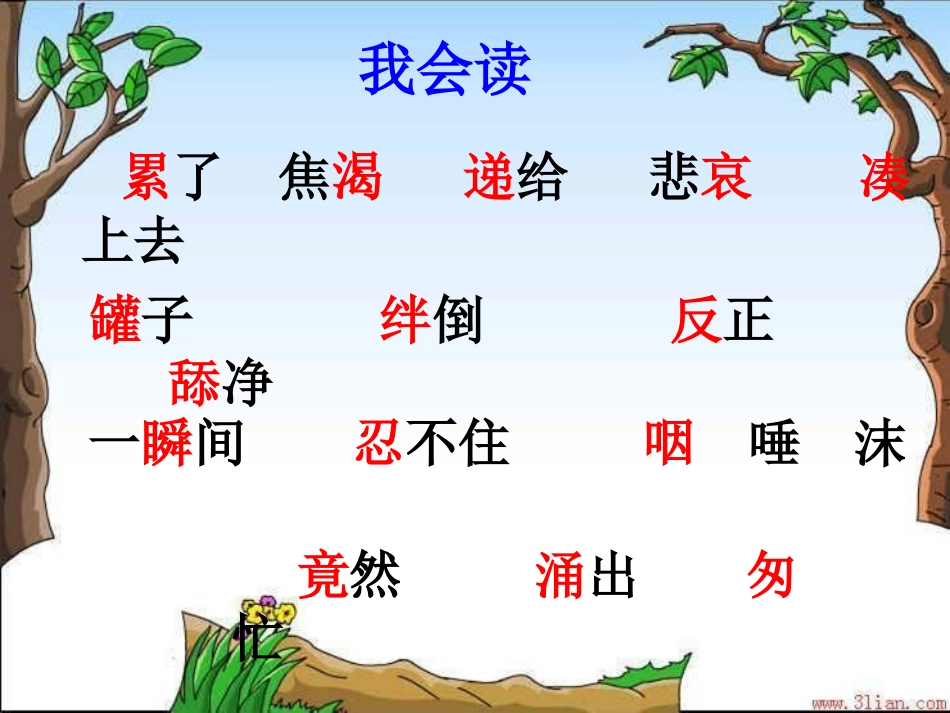 我会读

累了 焦渴 递给 悲哀 凑上去

罐子 绊倒 反正 舔净

一瞬间 忍不住 咽 唾 沫

竟然 涌出 匆忙

www.3lian.com